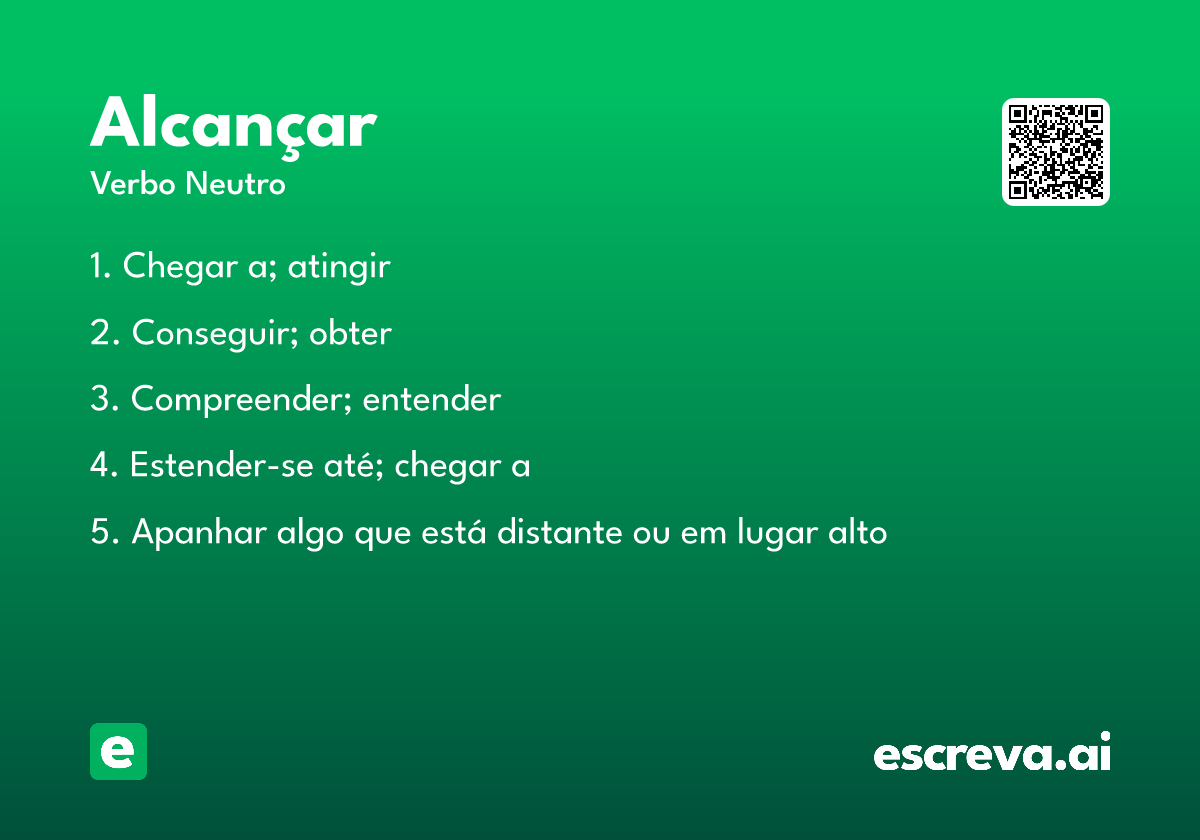 Alcançar

Verbo Neutro

1. Chegar a; atingir

2. Conseguir; obter

3. Compreender; entender

4. Estender-se até; chegar a

5. Apanhar algo que está distante ou em lugar alto

e

escreva.ai